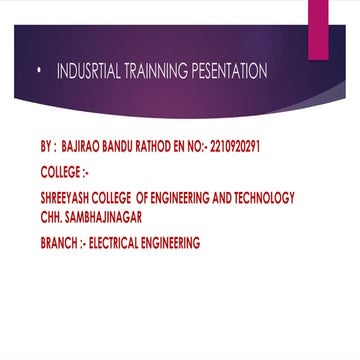 • INDUSRTIAL TRAINNING PESENTATION

BY : BAJIRAO BANDU RATHOD EN NO:- 2210920291

COLLEGE :-

SHREEYASH COLLEGE OF ENGINEERING AND TECHNOLOGY CHH. SAMBHAJINAGAR

BRANCH :- ELECTRICAL ENGINEERING